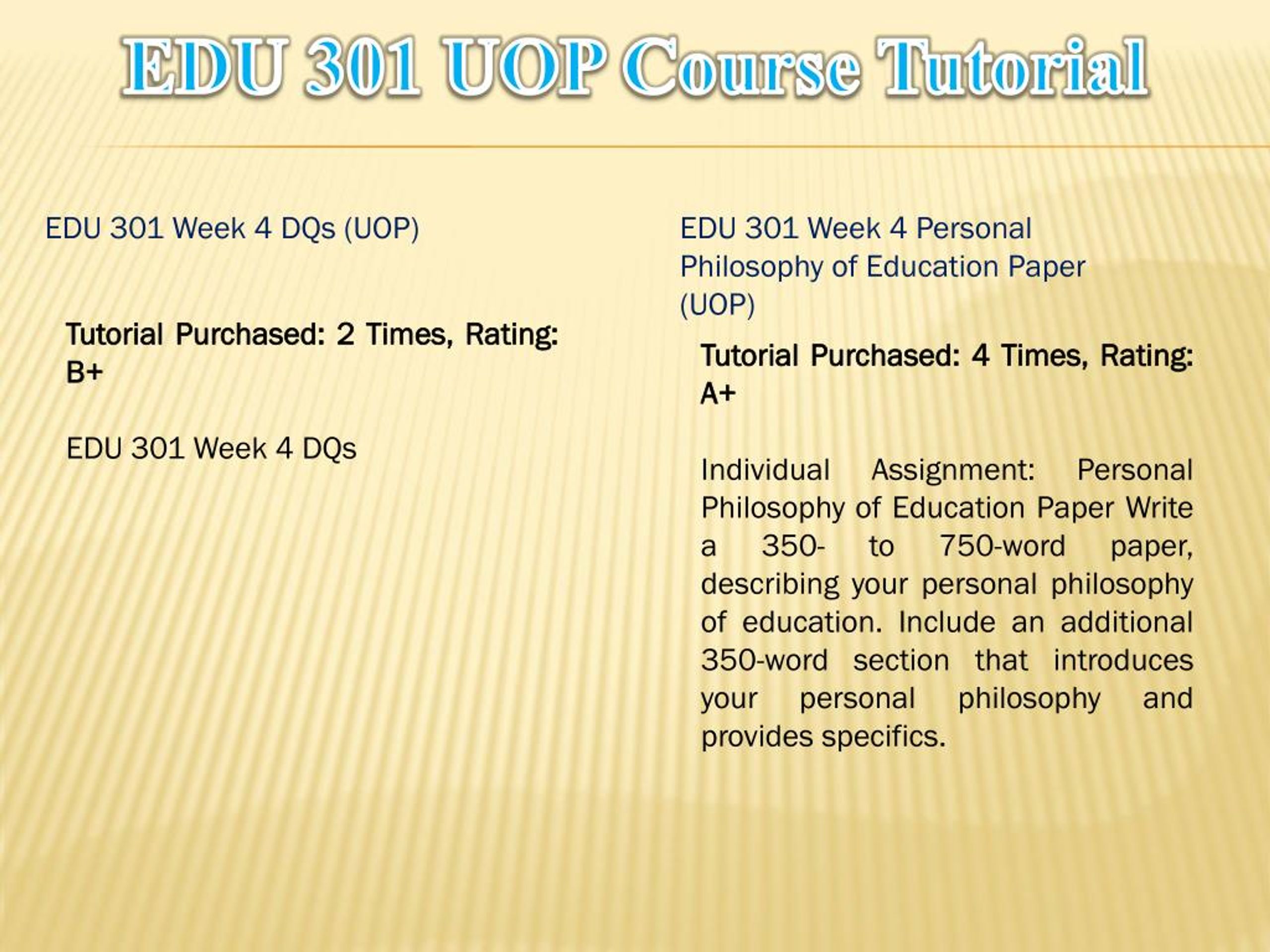 EDU 301 UOP Course Tutorial

EDU 301 Week 4 DQs (UOP)

Tutorial Purchased: 2 Times, Rating: B+

EDU 301 Week 4 DQs

EDU 301 Week 4 Personal Philosophy of Education Paper (UOP)

Tutorial Purchased: 4 Times, Rating: A+

Individual Assignment: Personal Philosophy of Education Paper Write a 350- to 750-word paper, describing your personal philosophy of education. Include an additional 350-word section that introduces your personal philosophy and provides specifics.